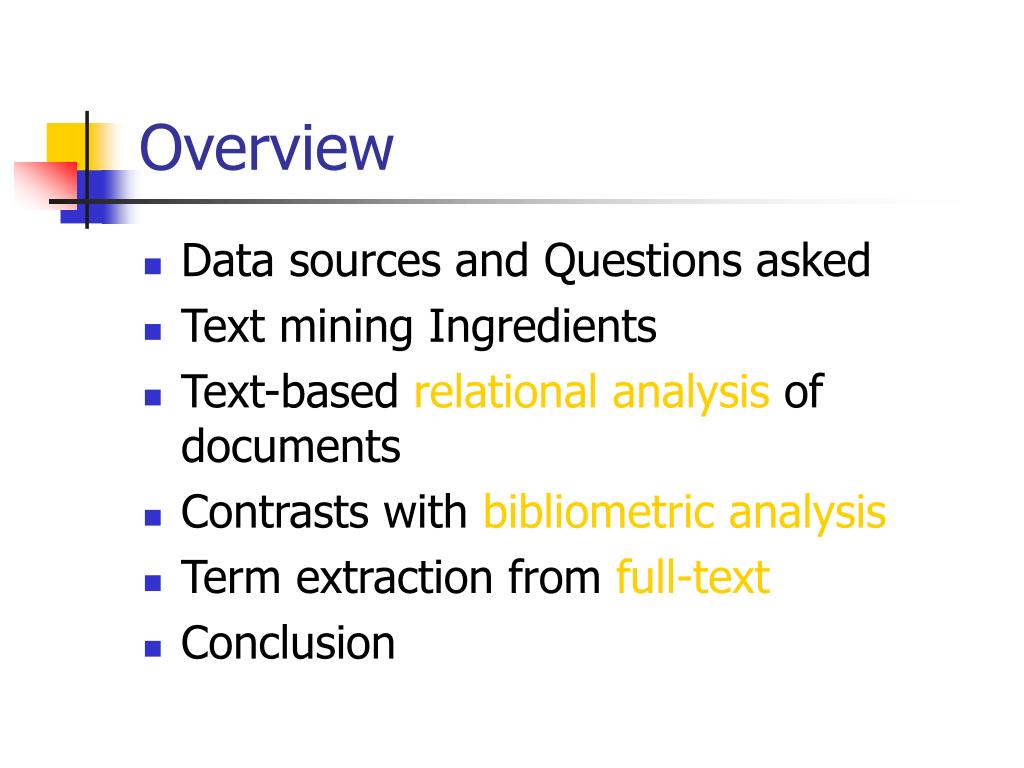 Overview

- Data sources and Questions asked
- Text mining Ingredients
- Text-based relational analysis of documents
- Contrasts with bibliometric analysis
- Term extraction from full-text
- Conclusion